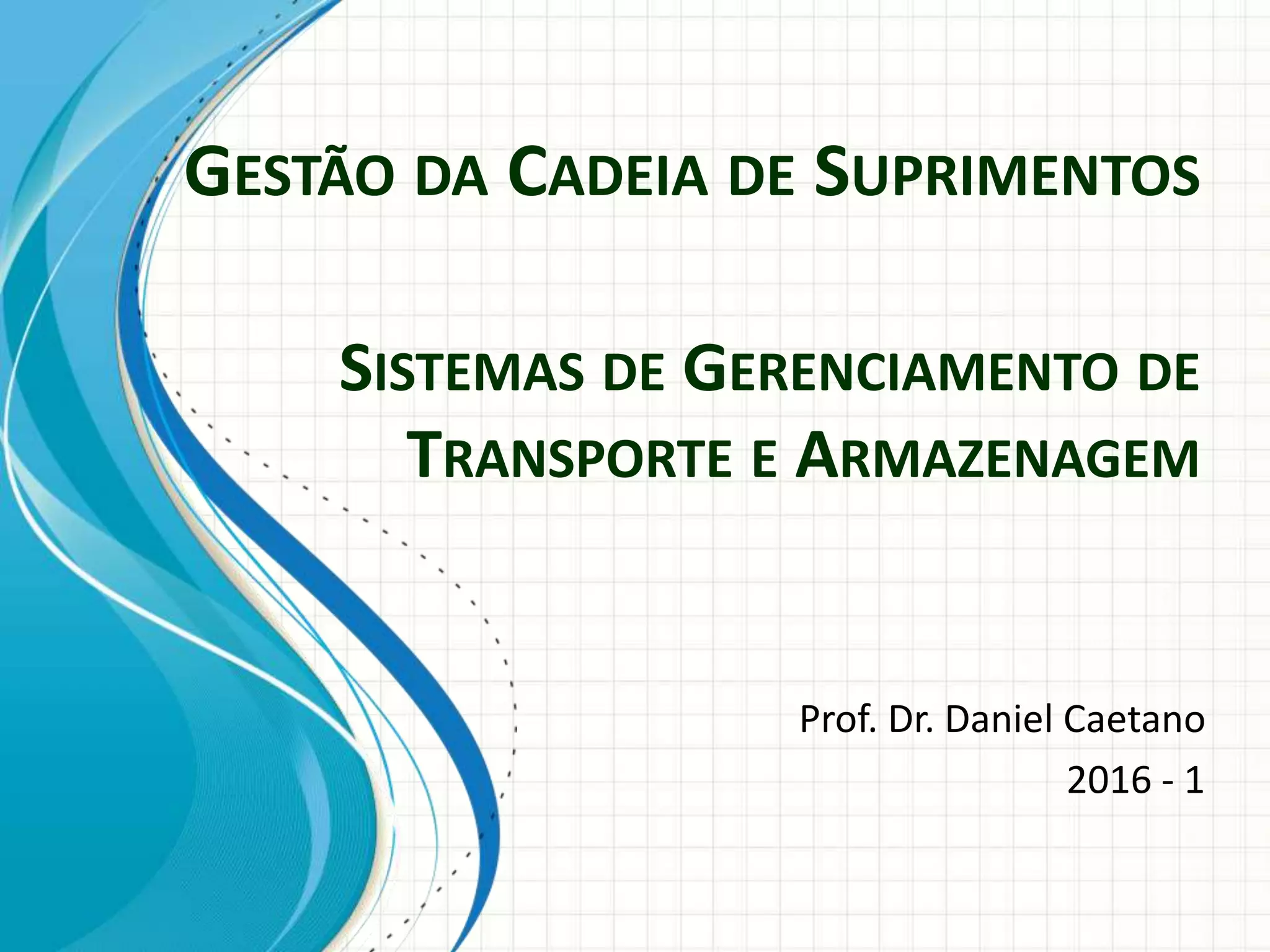 GESTÃO DA CADEIA DE SUPRIMENTOS

SISTEMAS DE GERENCIAMENTO DE TRANSPORTE E ARMAZENAGEM

Prof. Dr. Daniel Caetano
2016 - 1